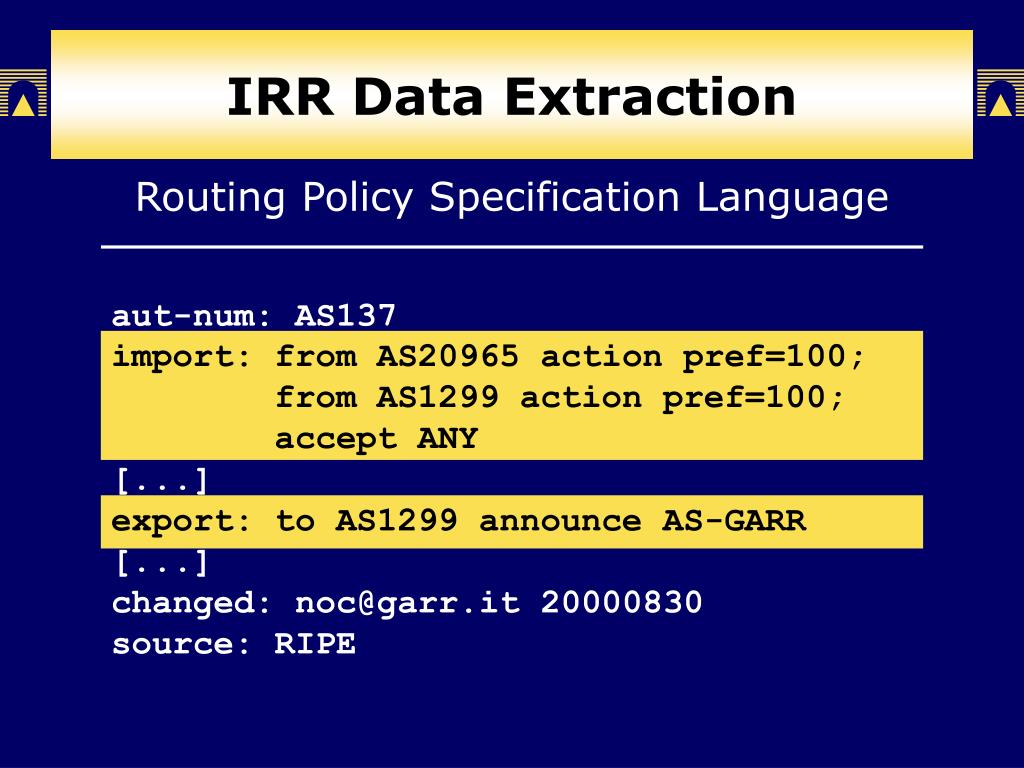 IRR Data Extraction

Routing Policy Specification Language

aut-num: AS137
import: from AS20965 action pref=100;
        from AS1299 action pref=100;
        accept ANY
[...]
export: to AS1299 announce AS-GARR
[...]
changed: noc@garr.it 20000830
source: RIPE